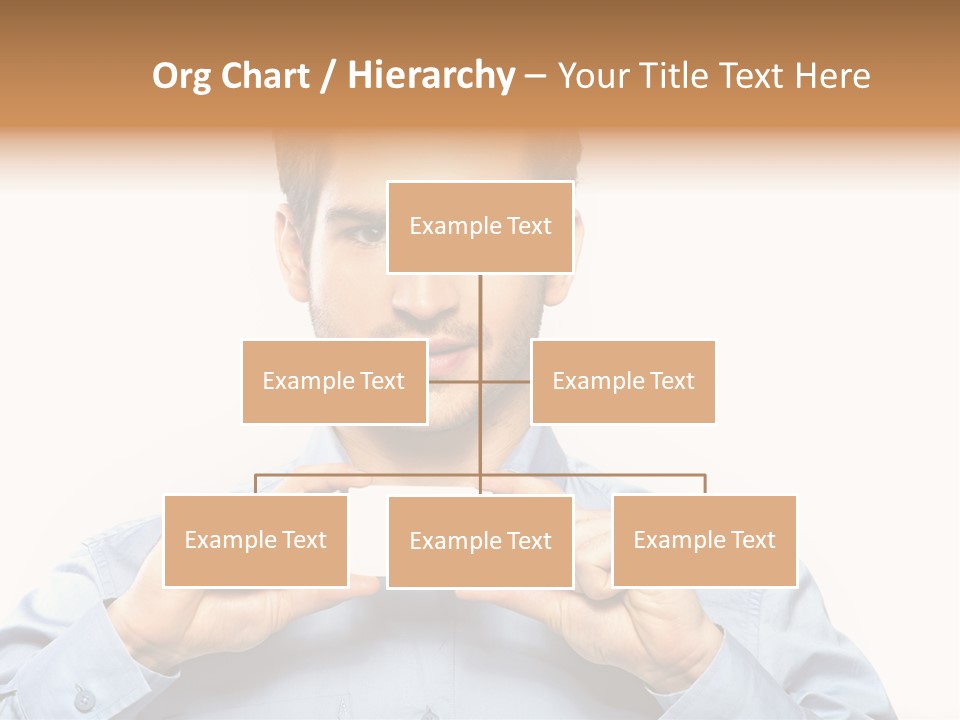 Org Chart / Hierarchy – Your Title Text Here

Example Text

Example Text

Example Text

Example Text

Example Text

Example Text